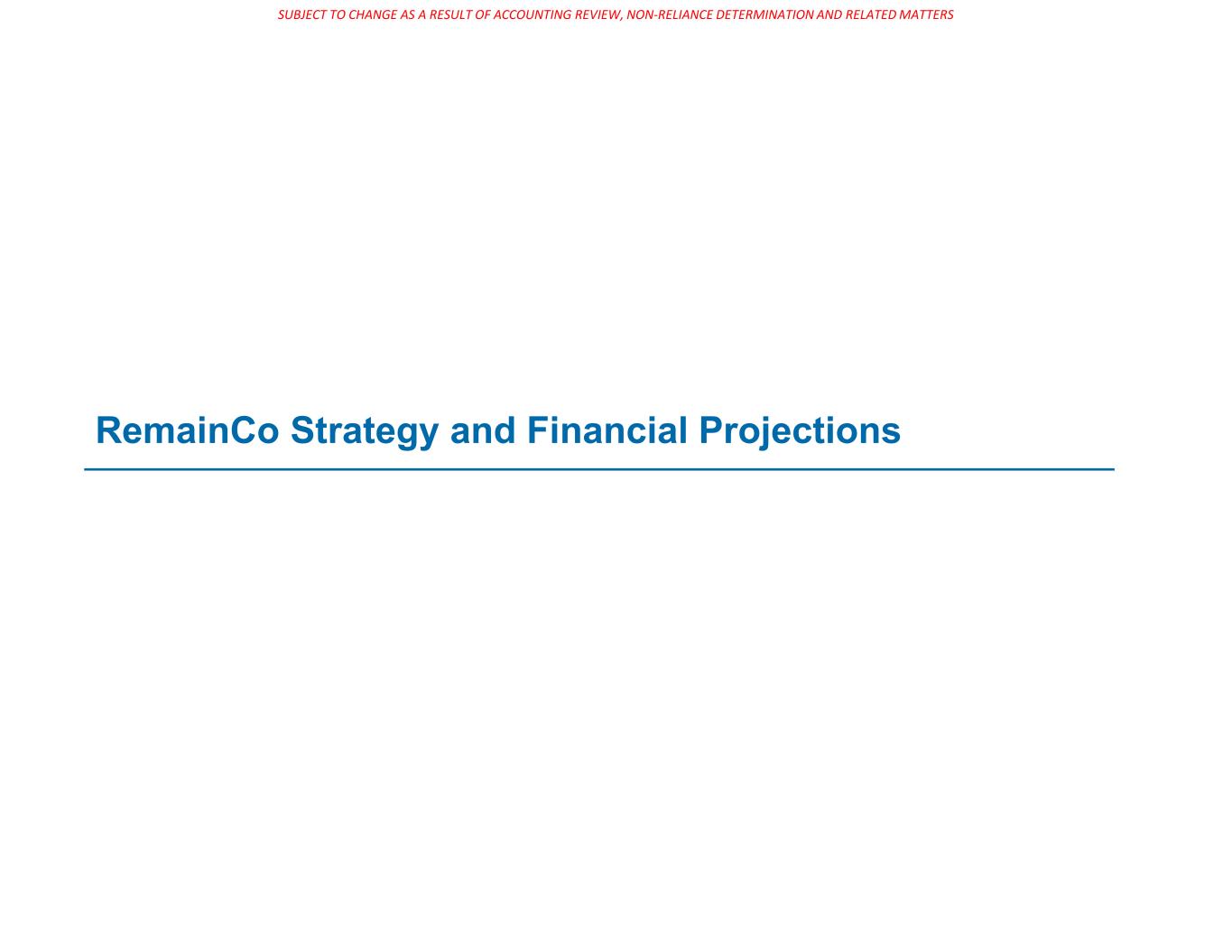 SUBJECT TO CHANGE AS A RESULT OF ACCOUNTING REVIEW, NON-RELIANCE DETERMINATION AND RELATED MATTERS

RemainCo Strategy and Financial Projections